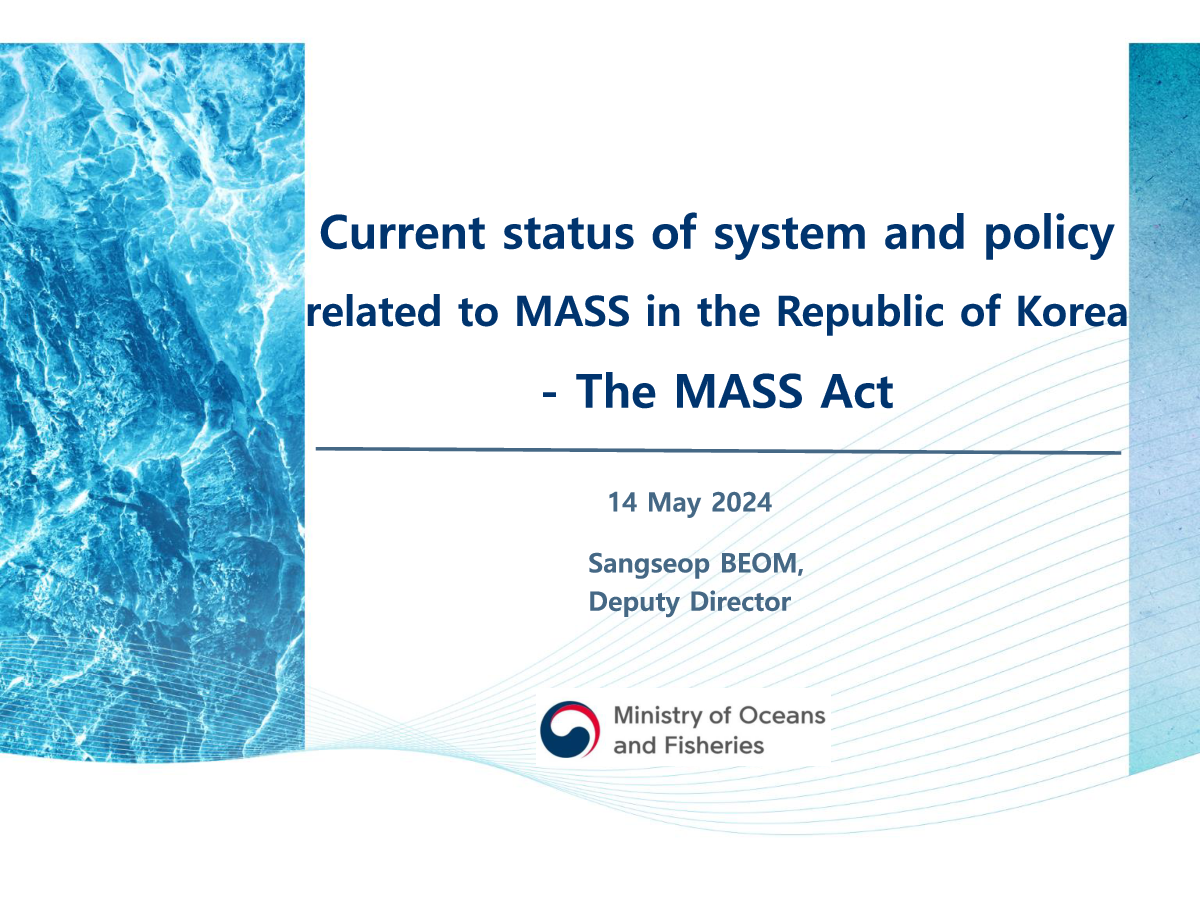 Current status of system and policy related to MASS in the Republic of Korea - The MASS Act

14 May 2024

Sangseop BEOM,
Deputy Director

Ministry of Oceans and Fisheries